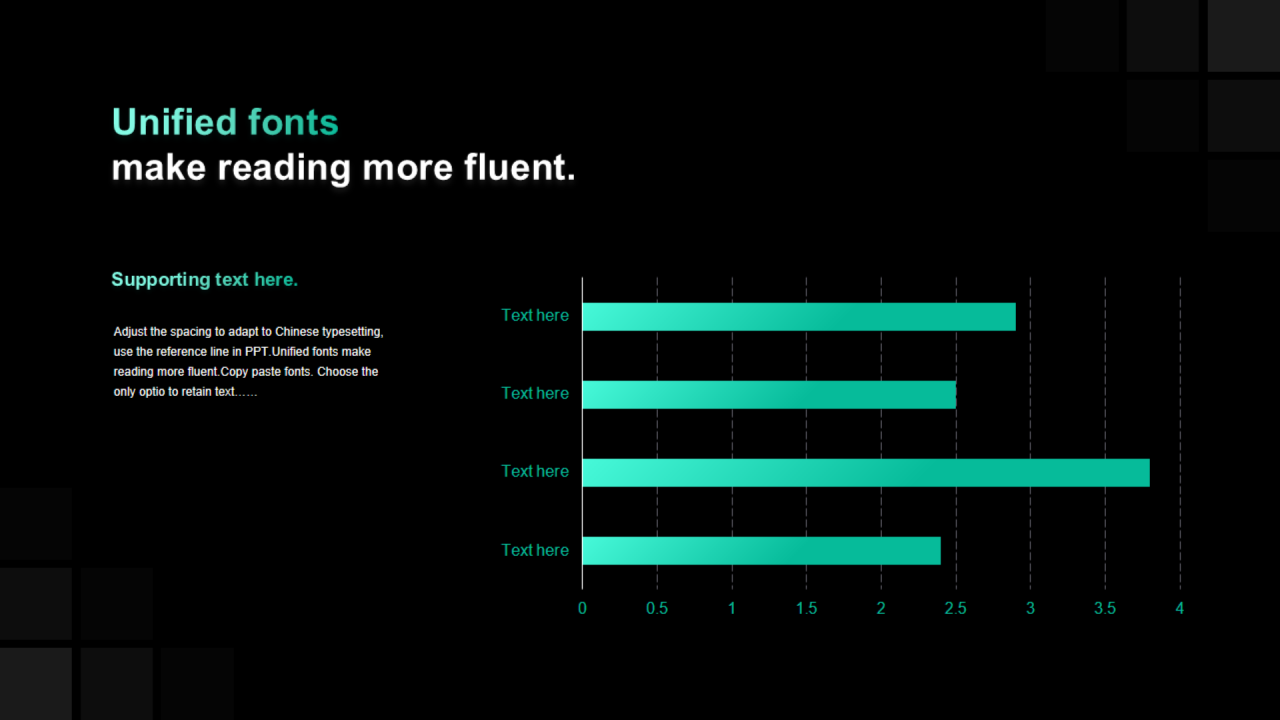 Unified fonts
make reading more fluent.

Supporting text here.

Adjust the spacing to adapt to Chinese typesetting, use the reference line in PPT.Unified fonts make reading more fluent.Copy paste fonts. Choose the only optio to retain text……

Text here
Text here
Text here
Text here

0 0.5 1 1.5 2 2.5 3 3.5 4